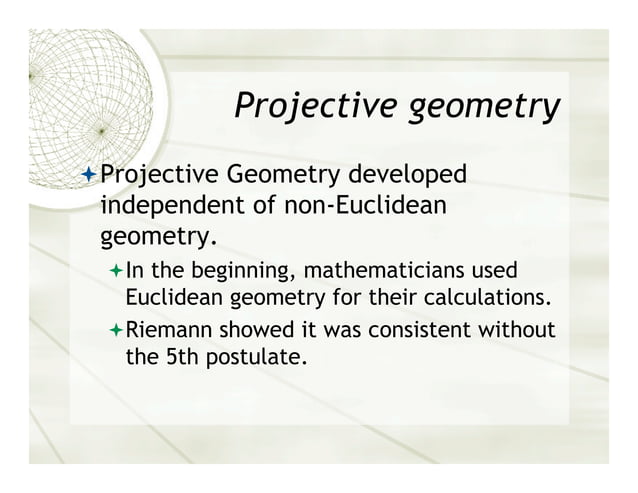 Projective geometry

Projective Geometry developed independent of non-Euclidean geometry.

In the beginning, mathematicians used Euclidean geometry for their calculations.

Riemann showed it was consistent without the 5th postulate.